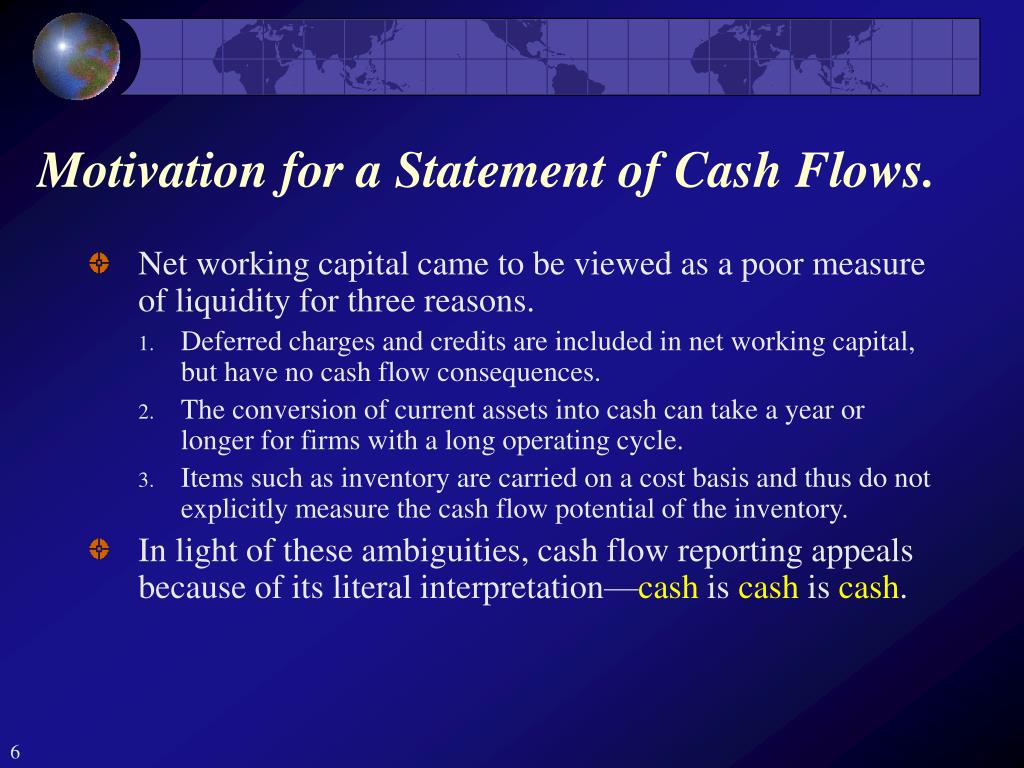 Motivation for a Statement of Cash Flows.

Net working capital came to be viewed as a poor measure of liquidity for three reasons.

1. Deferred charges and credits are included in net working capital, but have no cash flow consequences.
2. The conversion of current assets into cash can take a year or longer for firms with a long operating cycle.
3. Items such as inventory are carried on a cost basis and thus do not explicitly measure the cash flow potential of the inventory.

In light of these ambiguities, cash flow reporting appeals because of its literal interpretation—cash is cash is cash.

6